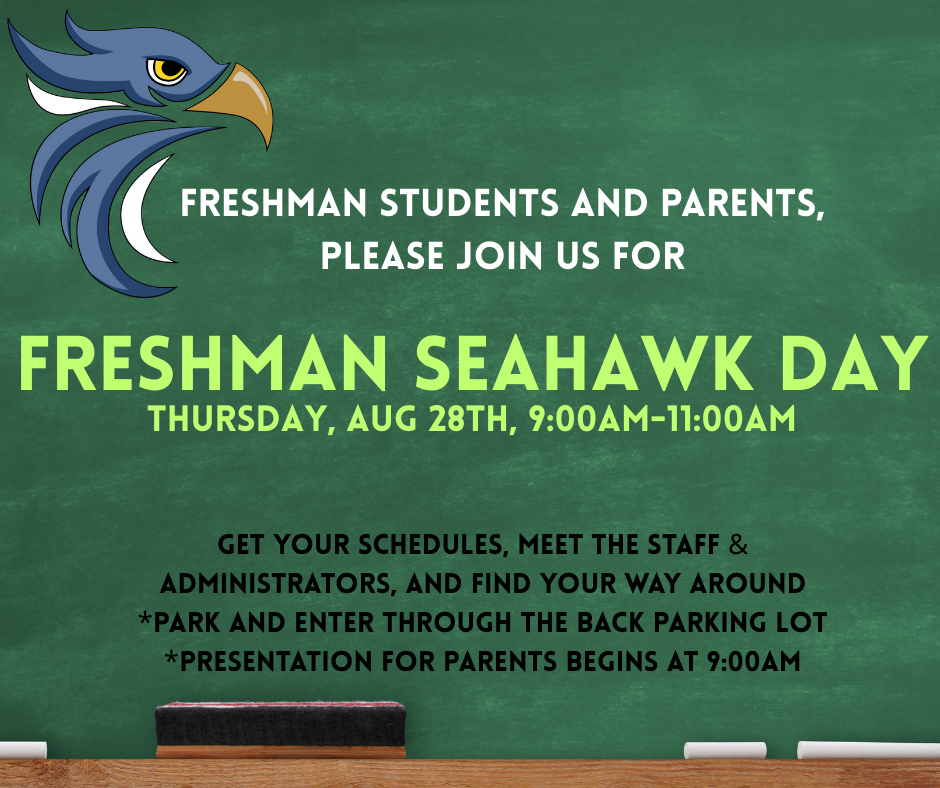 FRESHMAN STUDENTS AND PARENTS, PLEASE JOIN US FOR

FRESHMAN SEAHAWK DAY
THURSDAY, AUG 28TH, 9:00AM-11:00AM

GET YOUR SCHEDULES, MEET THE STAFF & ADMINISTRATORS, AND FIND YOUR WAY AROUND
*PARK AND ENTER THROUGH THE BACK PARKING LOT
*PRESENTATION FOR PARENTS BEGINS AT 9:00AM